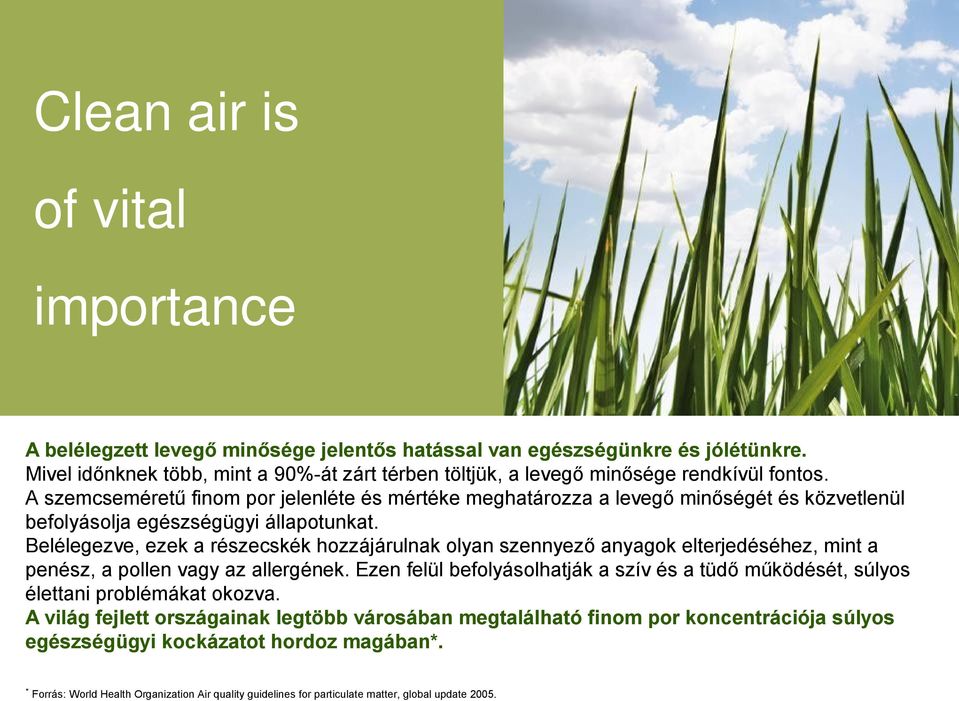 Clean air is of vital importance

A belélegzett levegő minősége jelentős hatással van egészségünkre és jólétünkre.
Mivel időnknek több, mint a 90%-át zárt térben töltjük, a levegő minősége rendkívül fontos.
A szemcseméretű finom por jelenléte és mértéke meghatározza a levegő minőségét és közvetlenül befolyásolja egészségügyi állapotunkat.
Belélegezve, ezek a részecskék hozzájárulnak olyan szennyező anyagok elterjedéséhez, mint a penész, a pollen vagy az allergének. Ezen felül befolyásolhatják a szív és a tüdő működését, súlyos élettani problémákat okozva.
A világ fejlett országainak legtöbb városában megtalálható finom por koncentrációja súlyos egészségügyi kockázatot hordoz magában*.

* Forrás: World Health Organization Air quality guidelines for particulate matter, global update 2005.